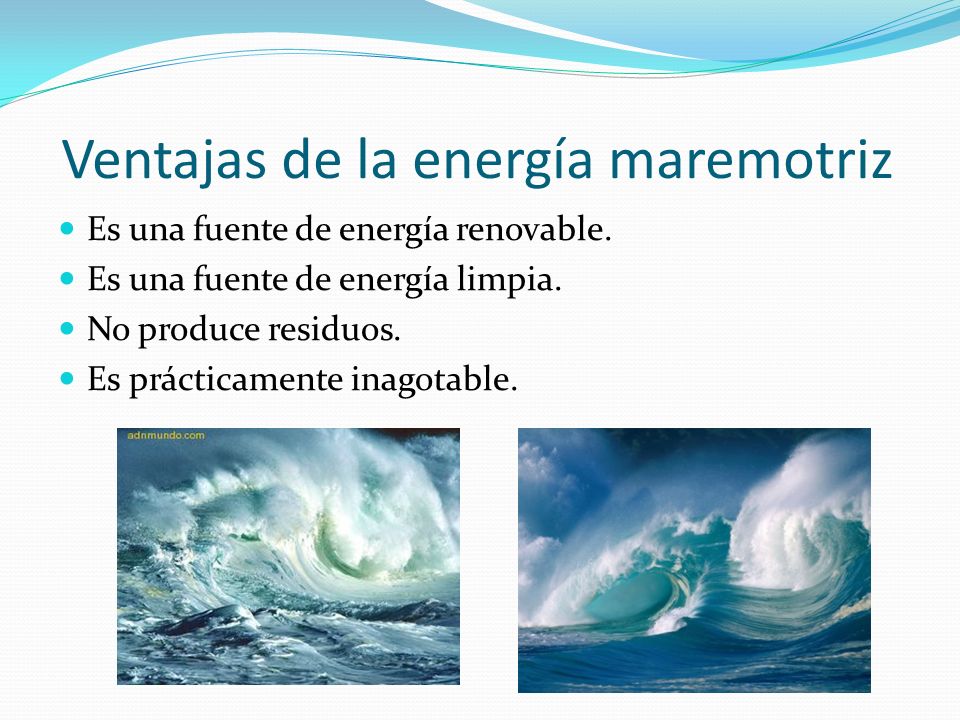 Ventajas de la energía maremotriz

- Es una fuente de energía renovable.
- Es una fuente de energía limpia.
- No produce residuos.
- Es prácticamente inagotable.

adnmundo.com